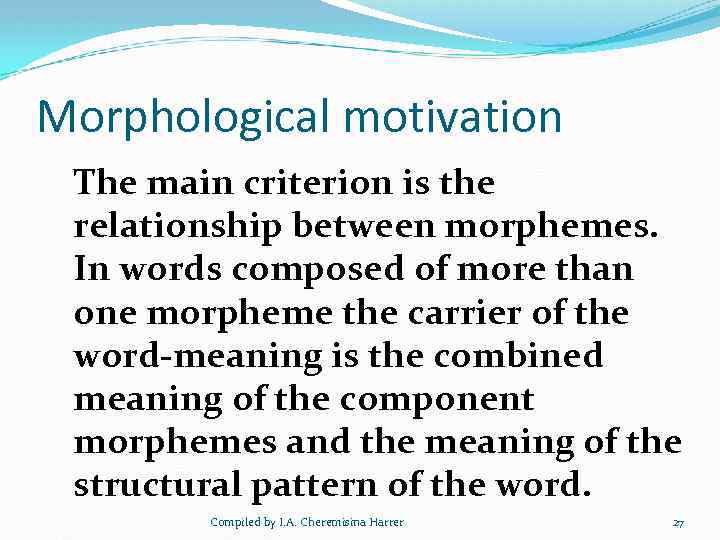 Morphological motivation

The main criterion is the relationship between morphemes. In words composed of more than one morpheme the carrier of the word-meaning is the combined meaning of the component morphemes and the meaning of the structural pattern of the word.

Compiled by I.A. Cheremisina Harrer

27